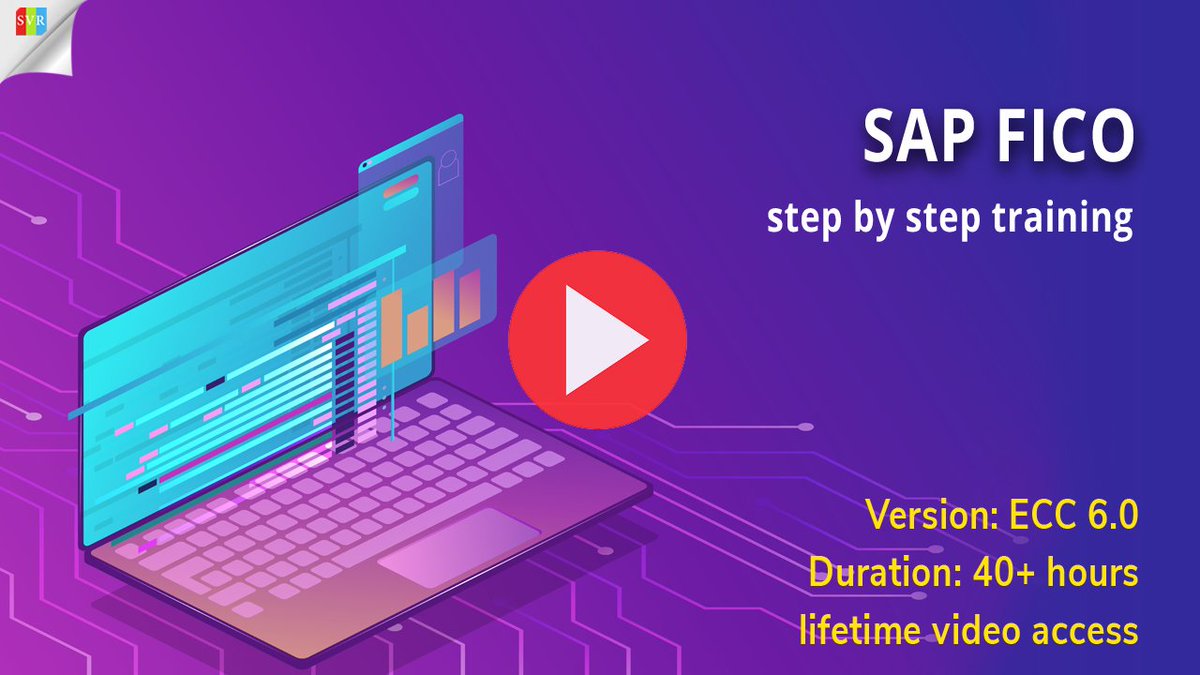 SVR

SAP FICO

step by step training

Version: ECC 6.0

Duration: 40+ hours

lifetime video access